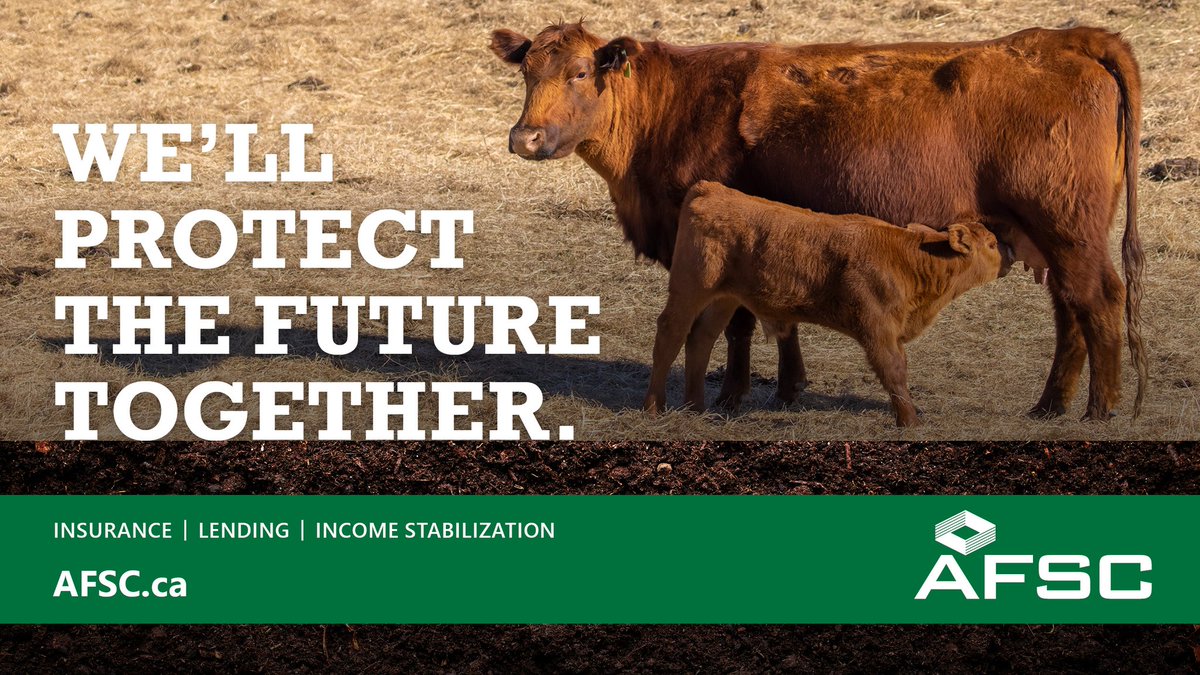 WE'LL PROTECT THE FUTURE TOGETHER.

INSURANCE | LENDING | INCOME STABILIZATION

AFSC.ca

AFSC